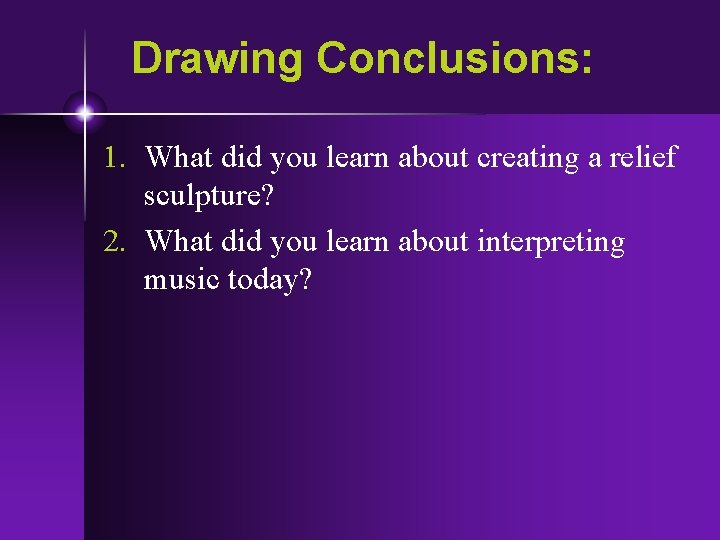 Drawing Conclusions:

1. What did you learn about creating a relief sculpture?
2. What did you learn about interpreting music today?